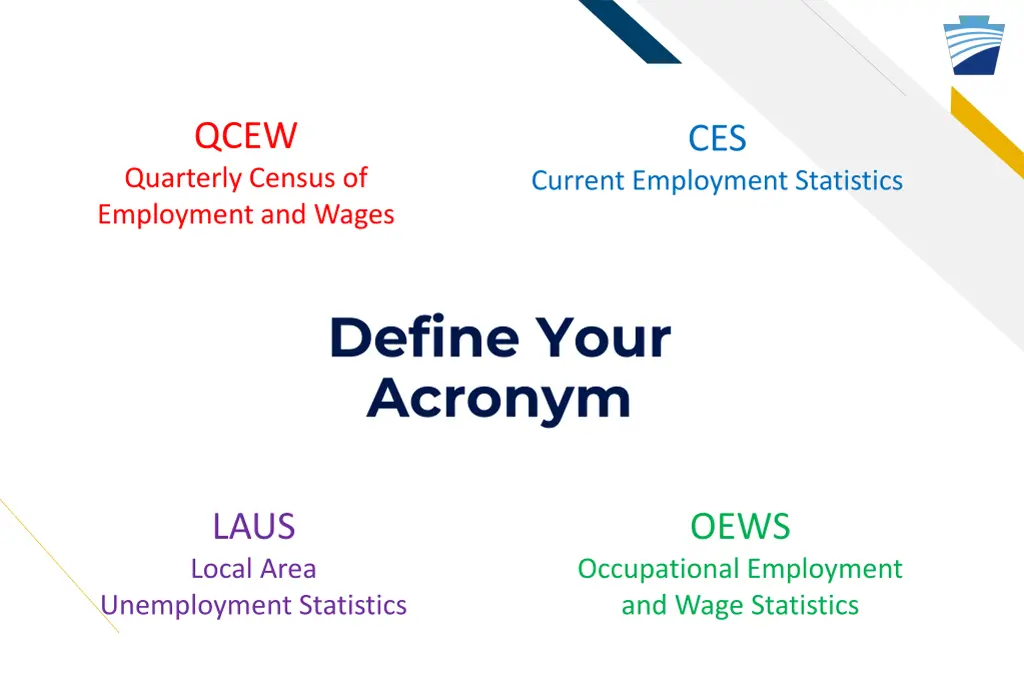 QCEW
Quarterly Census of Employment and Wages

CES
Current Employment Statistics

Define Your Acronym

LAUS
Local Area Unemployment Statistics

OEWS
Occupational Employment and Wage Statistics